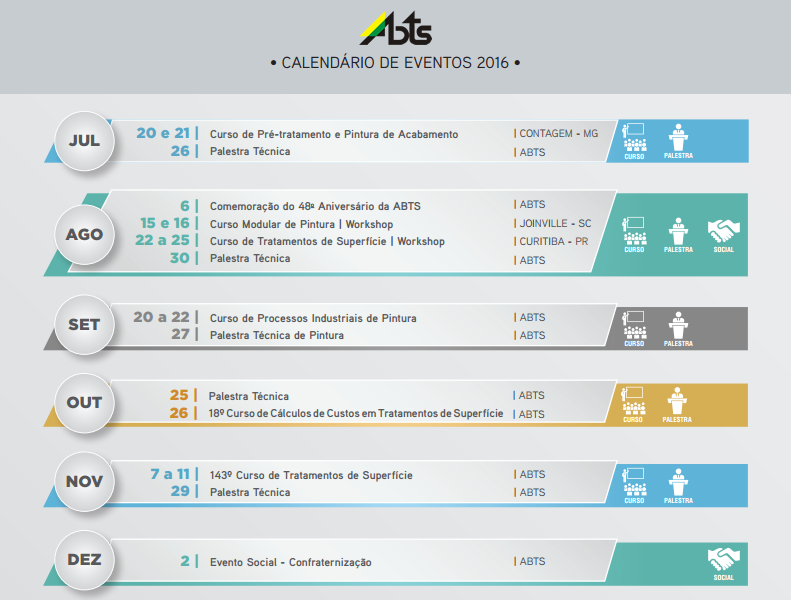 ABTS

• CALENDÁRIO DE EVENTOS 2016 •

JUL
20 e 21 | Curso de Pré-tratamento e Pintura de Acabamento | CONTAGEM - MG
26 | Palestra Técnica | ABTS
CURSO PALESTRA

AGO
6 | Comemoração do 48º Aniversário da ABTS | ABTS
15 e 16 | Curso Modular de Pintura | Workshop | JOINVILLE - SC
22 a 25 | Curso de Tratamentos de Superfície | Workshop | CURITIBA - PR
30 | Palestra Técnica | ABTS
CURSO PALESTRA SOCIAL

SET
20 a 22 | Curso de Processos Industriais de Pintura | ABTS
27 | Palestra Técnica de Pintura | ABTS
CURSO PALESTRA

OUT
25 | Palestra Técnica | ABTS
26 | 18º Curso de Cálculos de Custos em Tratamentos de Superfície | ABTS
CURSO PALESTRA

NOV
7 a 11 | 143º Curso de Tratamentos de Superfície | ABTS
29 | Palestra Técnica | ABTS
CURSO PALESTRA

DEZ
2 | Evento Social - Confraternização | ABTS
SOCIAL